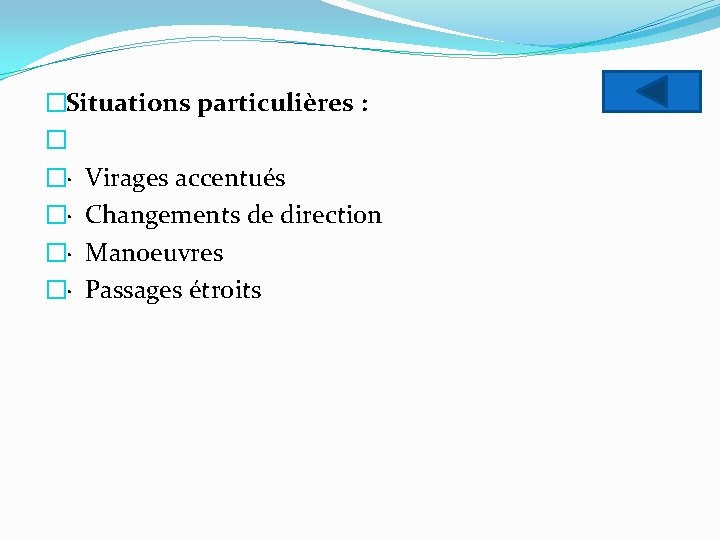 Situations particulières :

· Virages accentués
· Changements de direction
· Manoeuvres
· Passages étroits